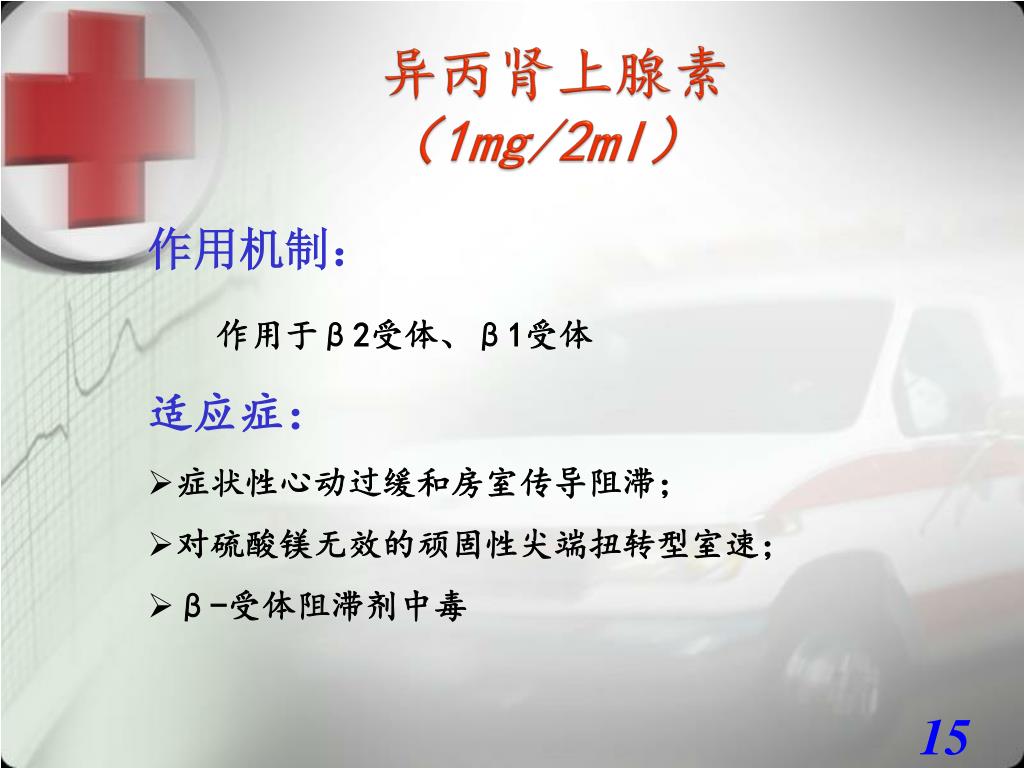 异丙肾上腺素
（1mg/2ml）

作用机制：

作用于β2受体、β1受体

适应症：

➢症状性心动过缓和房室传导阻滞；

➢对硫酸镁无效的顽固性尖端扭转型室速；

➢β-受体阻滞剂中毒

15